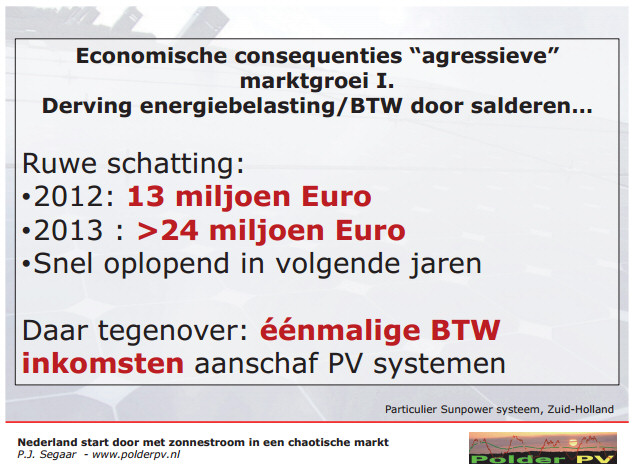 Economische consequenties “agressieve” marktgroei I.
Derving energiebelasting/BTW door salderen…

Ruwe schatting:
•2012: 13 miljoen Euro
•2013 : >24 miljoen Euro
•Snel oplopend in volgende jaren

Daar tegenover: éénmalige BTW inkomsten aanschaf PV systemen

Particulier Sunpower systeem, Zuid-Holland

Nederland start door met zonnestroom in een chaotische markt
P.J. Segaar - www.polderpv.nl

Polder PV